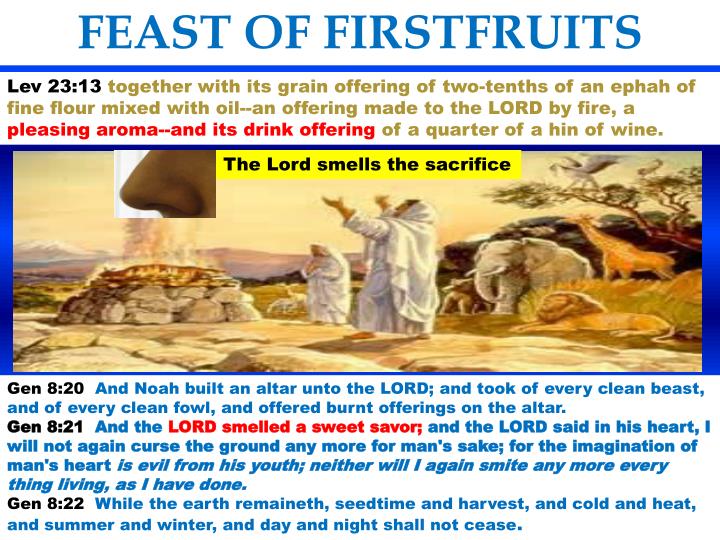 FEAST OF FIRSTFRUITS

Lev 23:13 together with its grain offering of two-tenths of an ephah of fine flour mixed with oil--an offering made to the LORD by fire, a pleasing aroma--and its drink offering of a quarter of a hin of wine.

The Lord smells the sacrifice

Gen 8:20 And Noah built an altar unto the LORD; and took of every clean beast, and of every clean fowl, and offered burnt offerings on the altar.
Gen 8:21 And the LORD smelled a sweet savor; and the LORD said in his heart, I will not again curse the ground any more for man's sake; for the imagination of man's heart is evil from his youth; neither will I again smite any more every thing living, as I have done.
Gen 8:22 While the earth remaineth, seedtime and harvest, and cold and heat, and summer and winter, and day and night shall not cease.